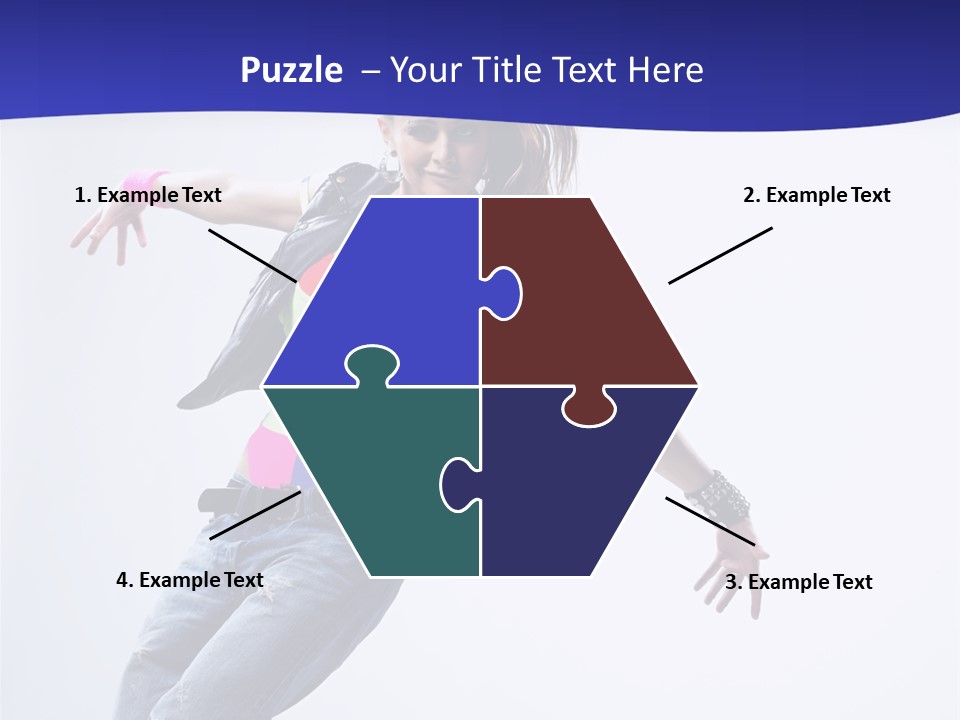 Puzzle – Your Title Text Here

1. Example Text

2. Example Text

4. Example Text

3. Example Text